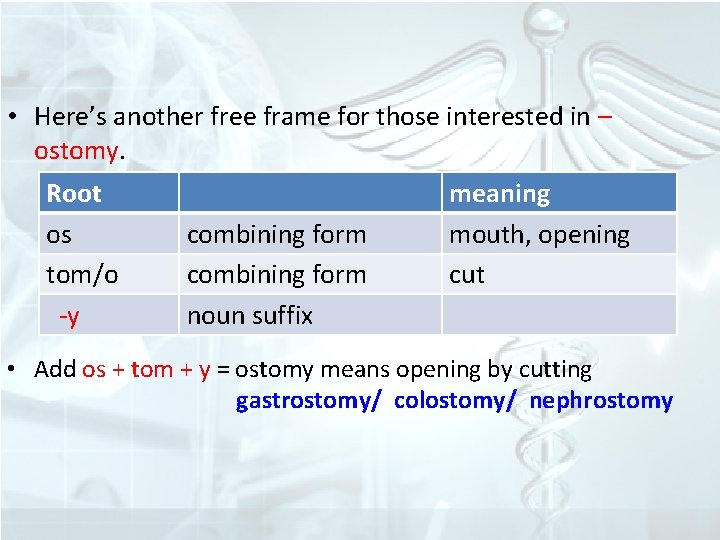 • Here's another free frame for those interested in –ostomy.

| Root | | meaning |
|---|---|---|
| os | combining form | mouth, opening |
| tom/o | combining form | cut |
| -y | noun suffix | |

• Add os + tom + y = ostomy means opening by cutting
gastrostomy/ colostomy/ nephrostomy